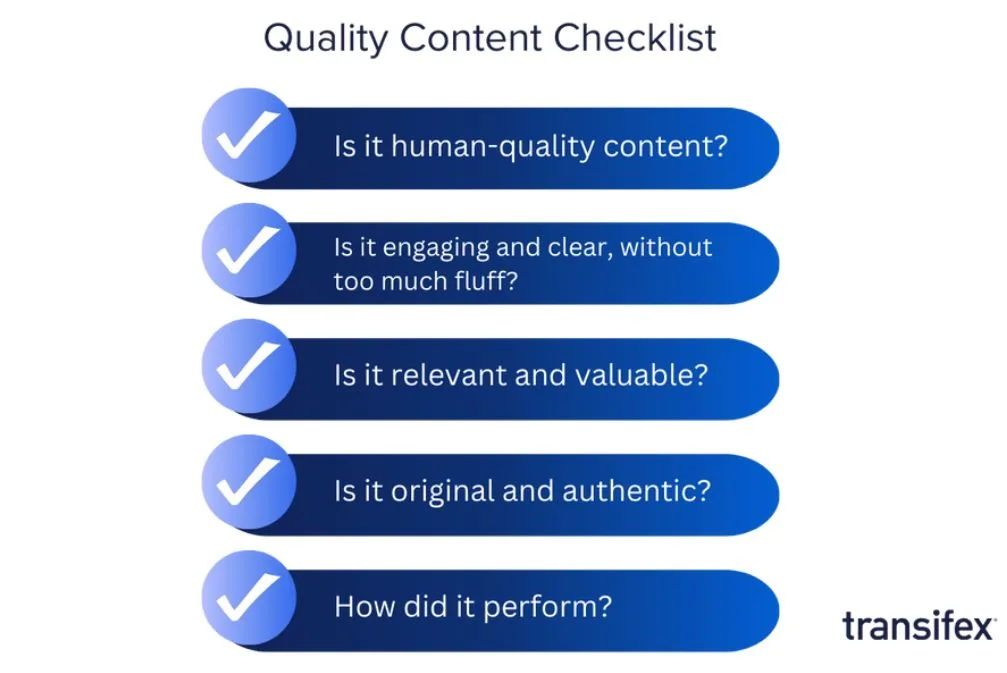 Quality Content Checklist

Is it human-quality content?

Is it engaging and clear, without too much fluff?

Is it relevant and valuable?

Is it original and authentic?

How did it perform?

transifex